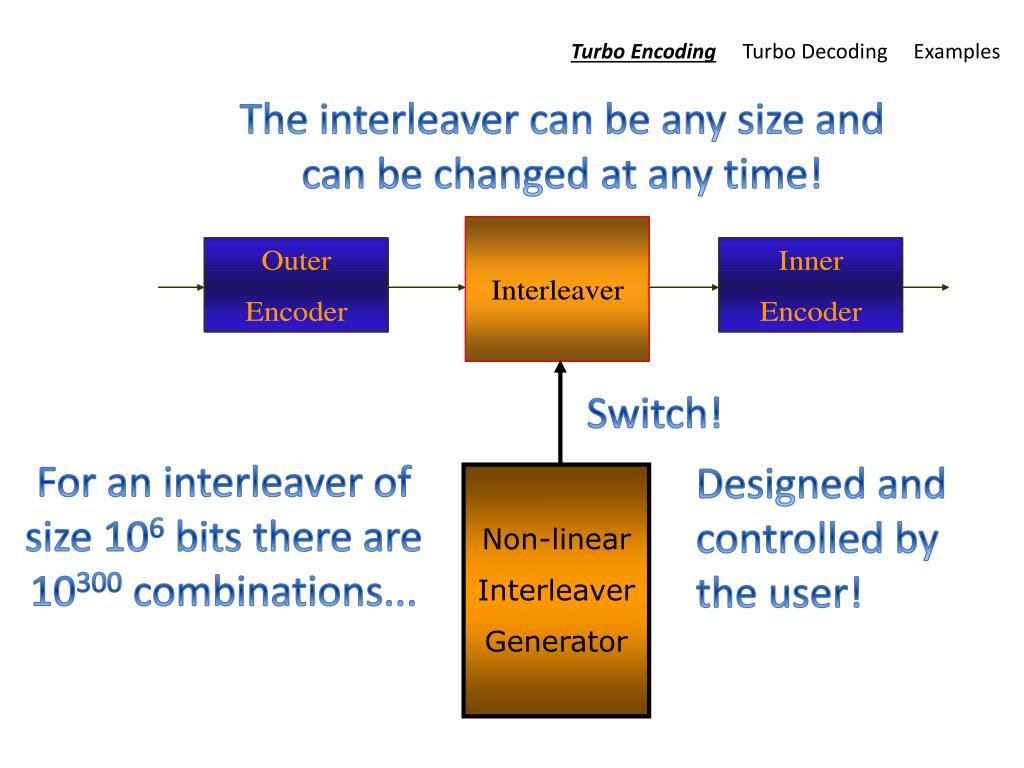 Turbo Encoding Turbo Decoding Examples

The interleaver can be any size and can be changed at any time!

Outer Encoder

Interleaver

Inner Encoder

Switch!

For an interleaver of size $10^6$ bits there are $10^{300}$ combinations…

Non-linear Interleaver Generator

Designed and controlled by the user!